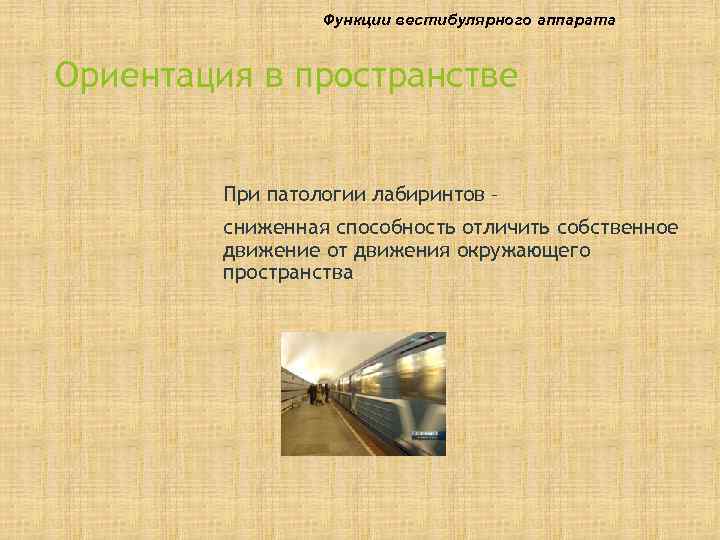 Функции вестибулярного аппарата

Ориентация в пространстве

При патологии лабиринтов –

сниженная способность отличить собственное движение от движения окружающего пространства